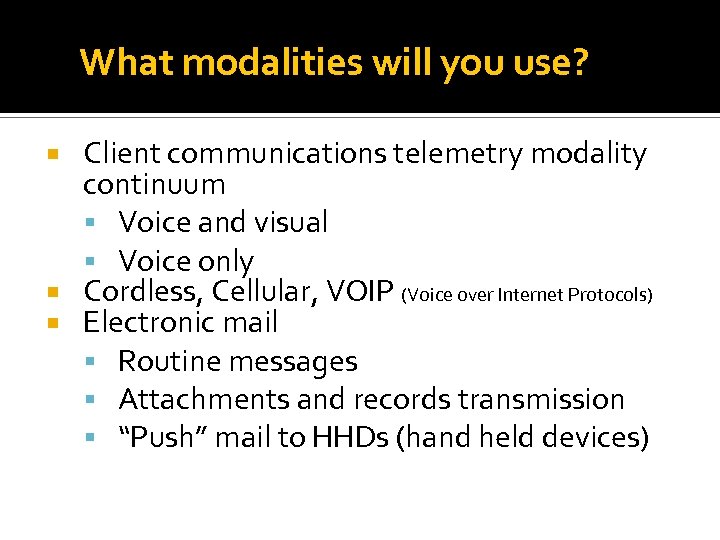 What modalities will you use?

- Client communications telemetry modality continuum
  - Voice and visual
  - Voice only
- Cordless, Cellular, VOIP (Voice over Internet Protocols)
- Electronic mail
  - Routine messages
  - Attachments and records transmission
  - “Push” mail to HHDs (hand held devices)